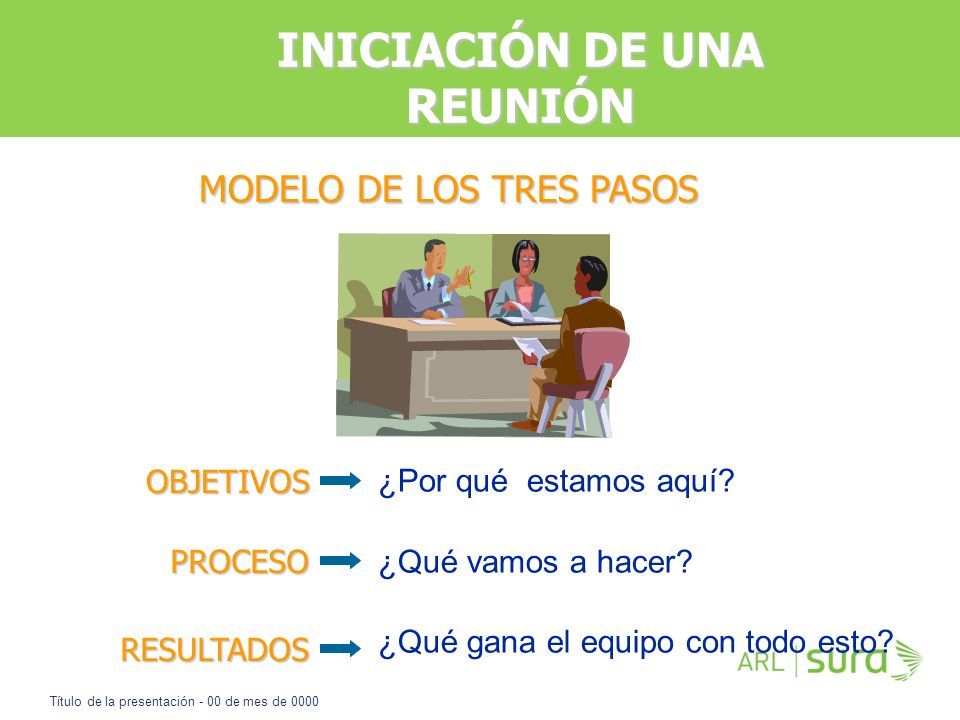 INICIACIÓN DE UNA REUNIÓN

MODELO DE LOS TRES PASOS

OBJETIVOS ¿Por qué estamos aquí?

PROCESO ¿Qué vamos a hacer?

RESULTADOS ¿Qué gana el equipo con todo esto?

ARL | sura

Título de la presentación - 00 de mes de 0000